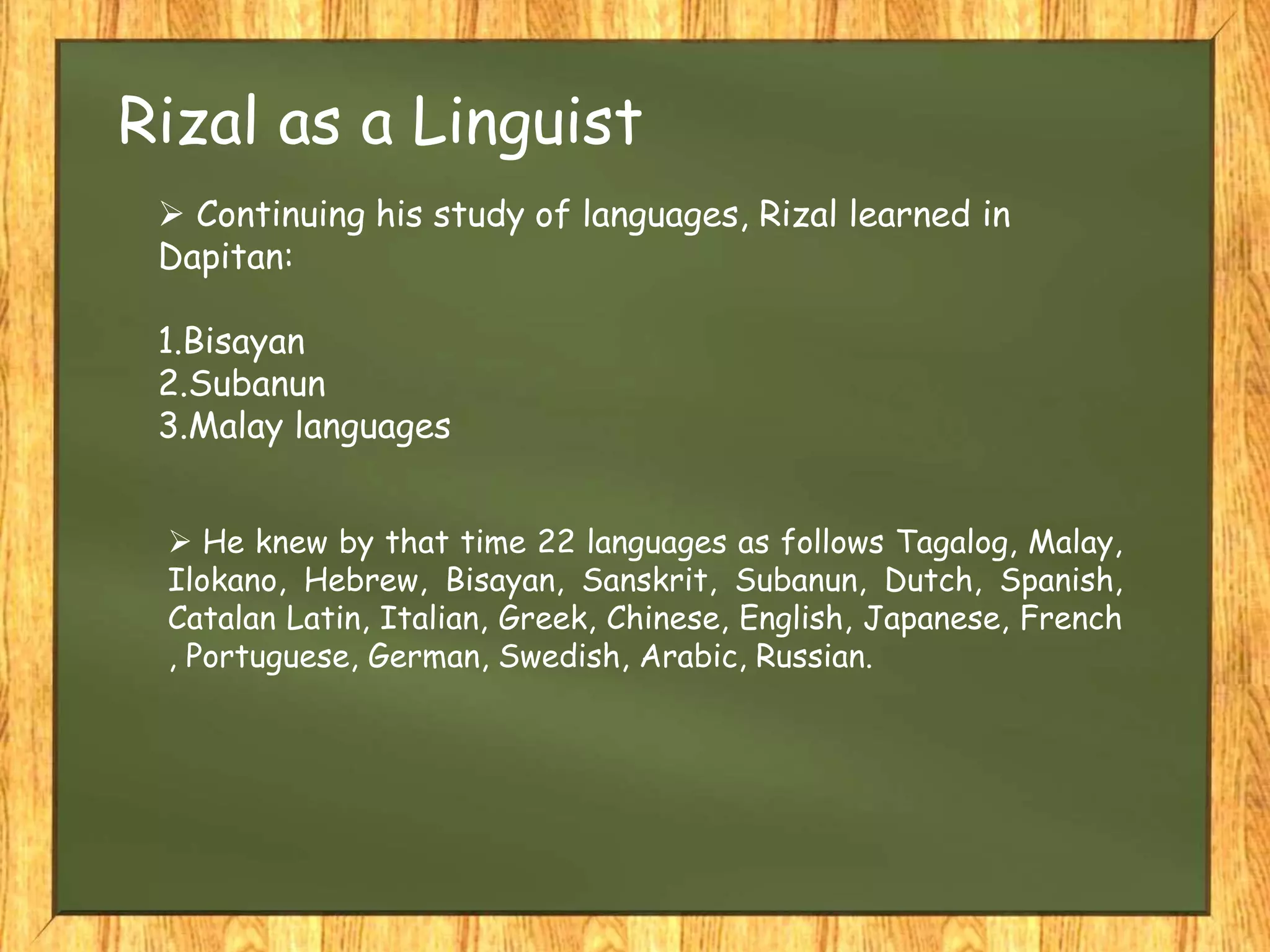 Rizal as a Linguist

➢ Continuing his study of languages, Rizal learned in Dapitan:

1.Bisayan
2.Subanun
3.Malay languages

➢ He knew by that time 22 languages as follows Tagalog, Malay, Ilokano, Hebrew, Bisayan, Sanskrit, Subanun, Dutch, Spanish, Catalan Latin, Italian, Greek, Chinese, English, Japanese, French , Portuguese, German, Swedish, Arabic, Russian.